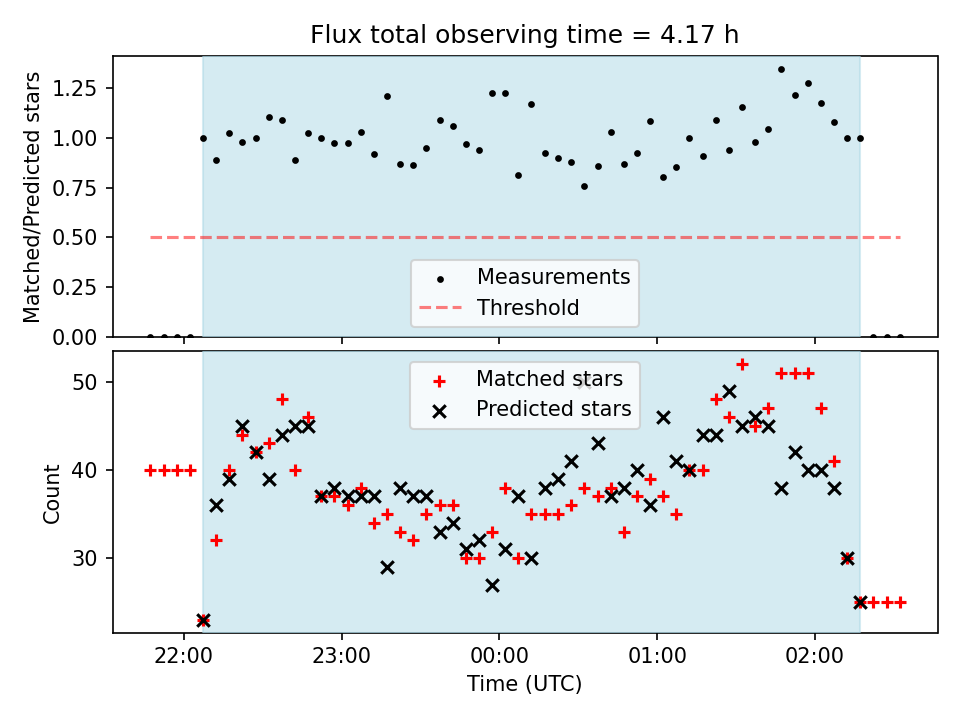 Flux total observing time = 4.17 h

Matched/Predicted stars

1.25
1.00
0.75
0.50
0.25
0.00

Measurements
Threshold

Matched stars
Predicted stars

Count

50
40
30

22:00
23:00
00:00
01:00
02:00

Time (UTC)